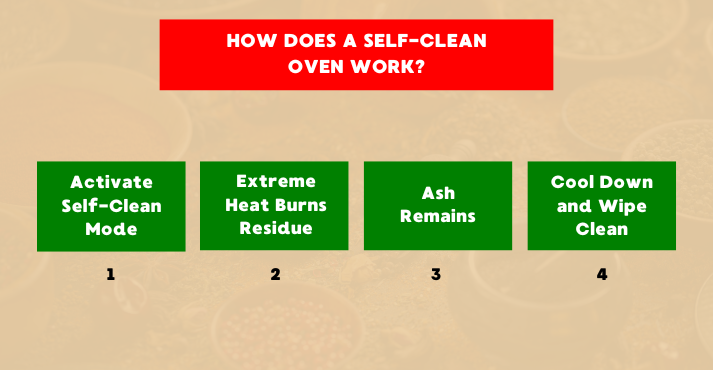 HOW DOES A SELF-CLEAN OVEN WORK?

Activate Self-Clean Mode

1

Extreme Heat Burns Residue

2

Ash Remains

3

Cool Down and Wipe Clean

4